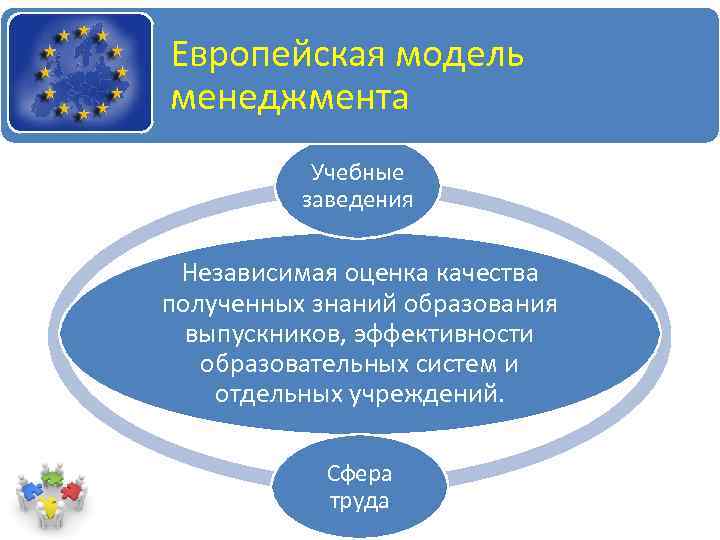 Европейская модель менеджмента

Учебные заведения

Независимая оценка качества полученных знаний образования выпускников, эффективности образовательных систем и отдельных учреждений.

Сфера труда